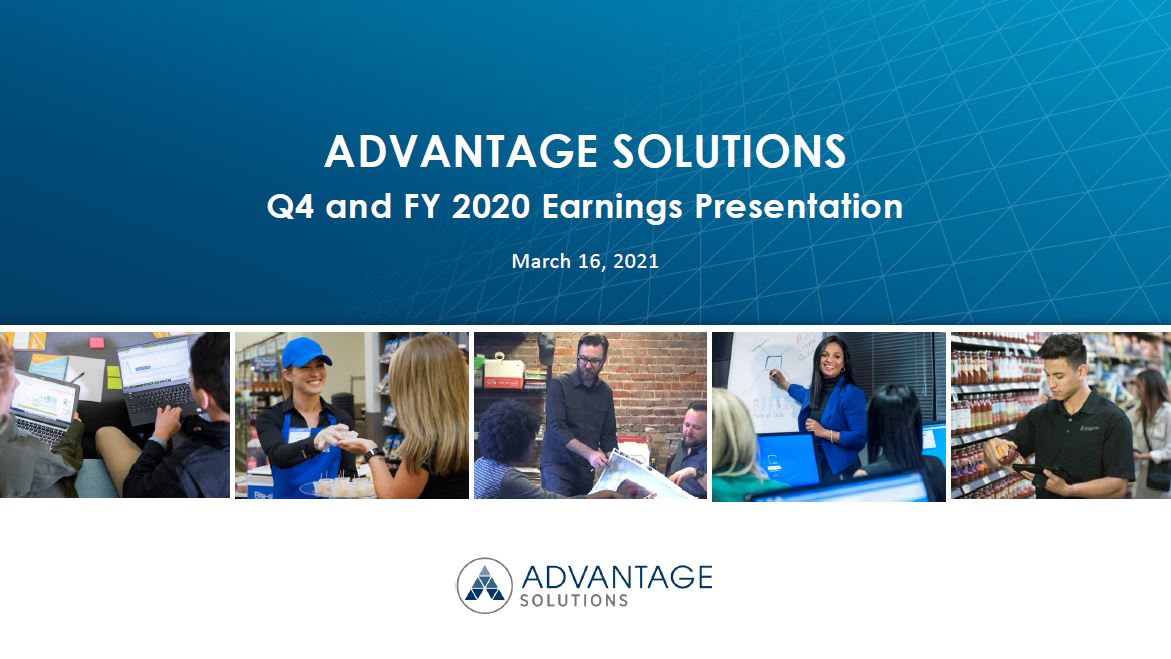 ADVANTAGE SOLUTIONS
Q4 and FY 2020 Earnings Presentation

March 16, 2021

ADVANTAGE SOLUTIONS